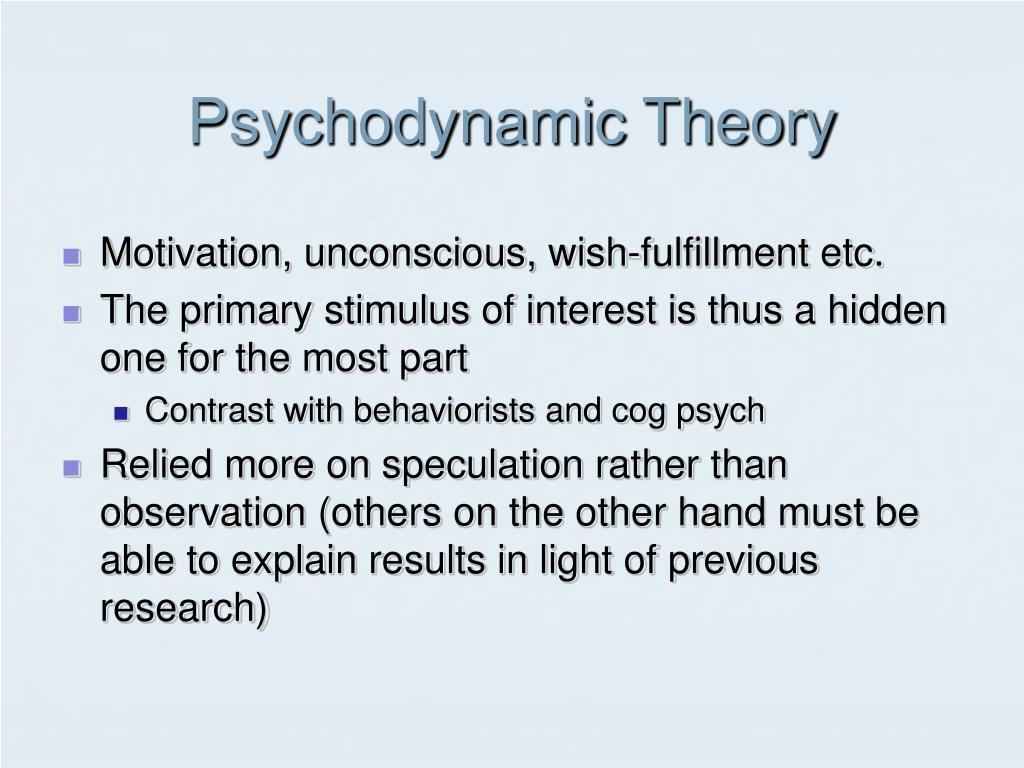 Psychodynamic Theory

Motivation, unconscious, wish-fulfillment etc.

The primary stimulus of interest is thus a hidden one for the most part

Contrast with behaviorists and cog psych

Relied more on speculation rather than observation (others on the other hand must be able to explain results in light of previous research)